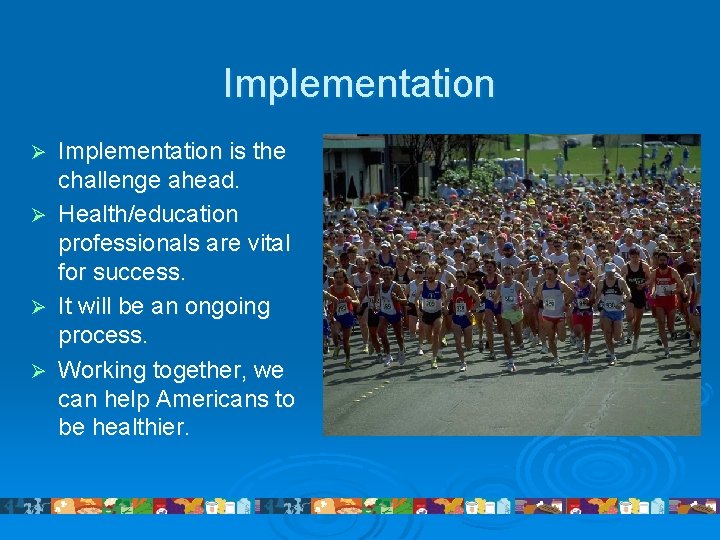 Implementation

➢ Implementation is the challenge ahead.
➢ Health/education professionals are vital for success.
➢ It will be an ongoing process.
➢ Working together, we can help Americans to be healthier.